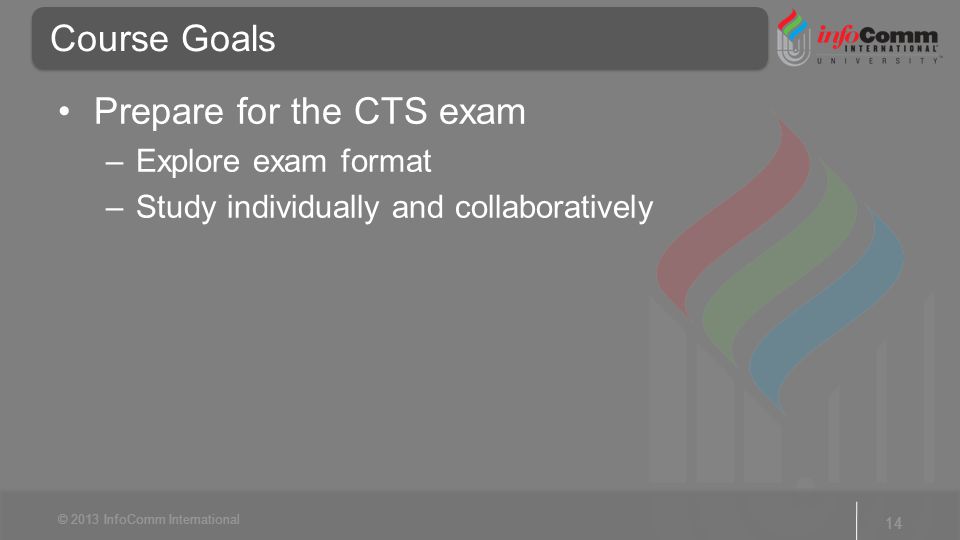 Course Goals

infoComm INTERNATIONAL UNIVERSITY

• Prepare for the CTS exam
– Explore exam format
– Study individually and collaboratively

© 2013 InfoComm International

14